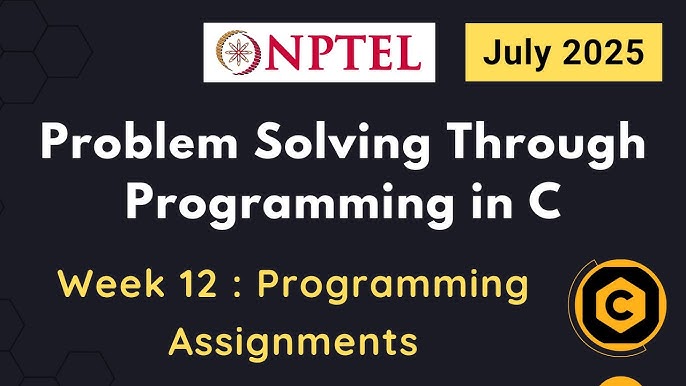 NPTEL

July 2025

Problem Solving Through Programming in C

Week 12 : Programming Assignments

C